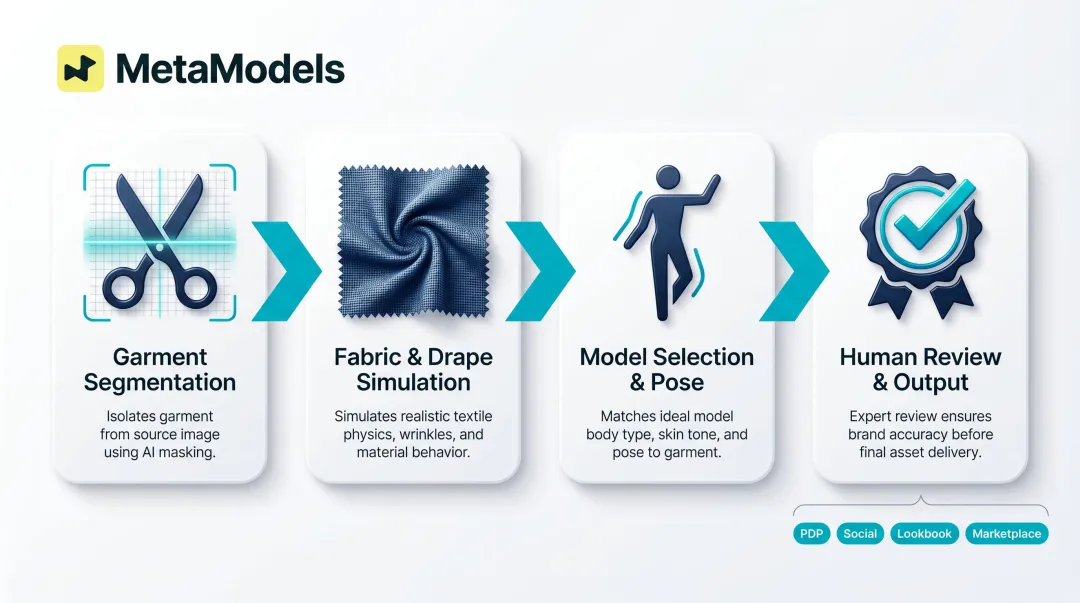 MetaModels

Garment Segmentation

Isolates garment from source image using AI masking.

Fabric & Drape Simulation

Simulates realistic textile physics, wrinkles, and material behavior.

Model Selection & Pose

Matches ideal model body type, skin tone, and pose to garment.

Human Review & Output

Expert review ensures brand accuracy before final asset delivery.

PDP Social Lookbook Marketplace